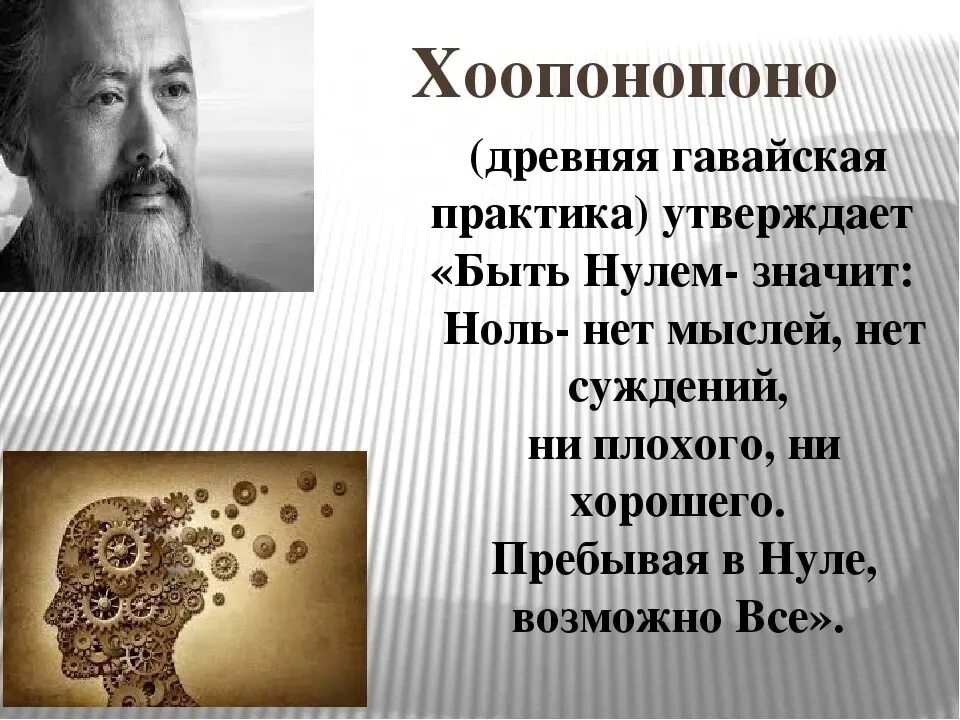 Хоопонопоно

(древняя гавайская практика) утверждает «Быть Нулем- значит: Ноль- нет мыслей, нет суждений, ни плохого, ни хорошего. Пребывая в Нуле, возможно Все».